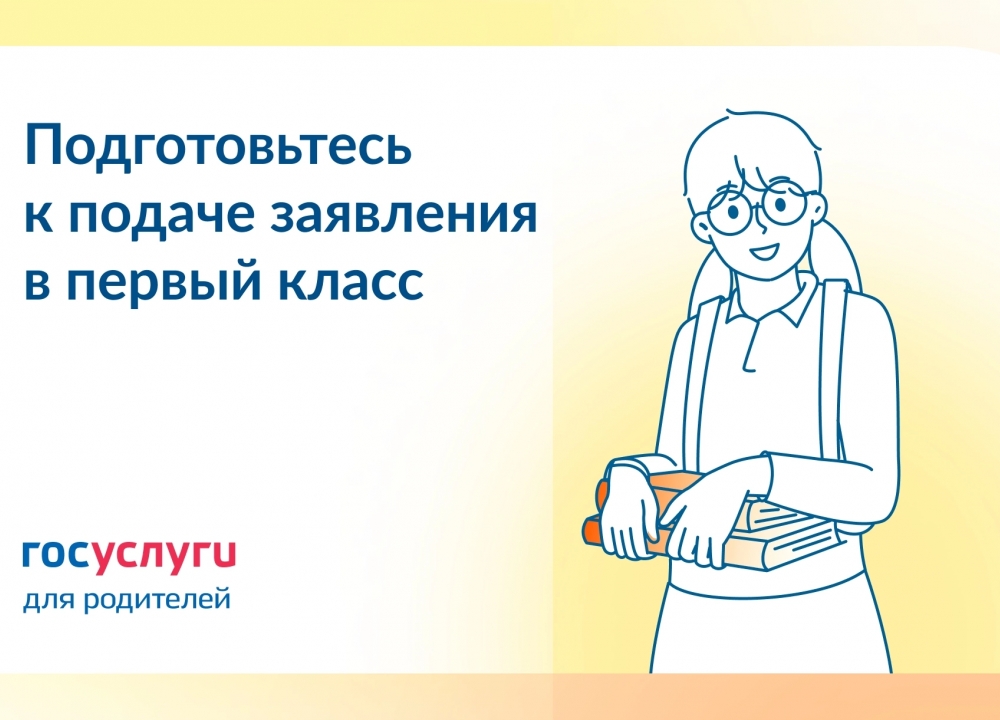 Подготовьтесь к подаче заявления в первый класс

госуслуги
для родителей